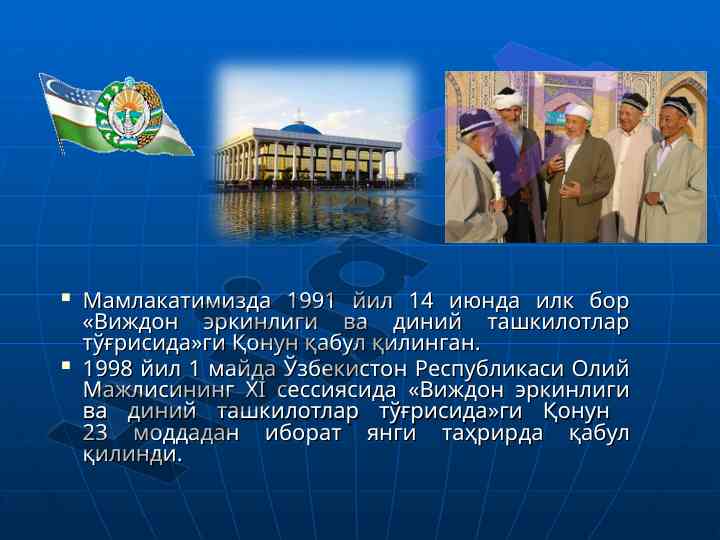 ▪ Мамлакатимизда 1991 йил 14 июнда илк бор «Виждон эркинлиги ва диний ташкилотлар тўғрисида»ги Қонун қабул қилинган.
▪ 1998 йил 1 майда Ўзбекистон Республикаси Олий Мажлисининг XI сессиясида «Виждон эркинлиги ва диний ташкилотлар тўғрисида»ги Қонун 23 моддадан иборат янги таҳрирда қабул қилинди.